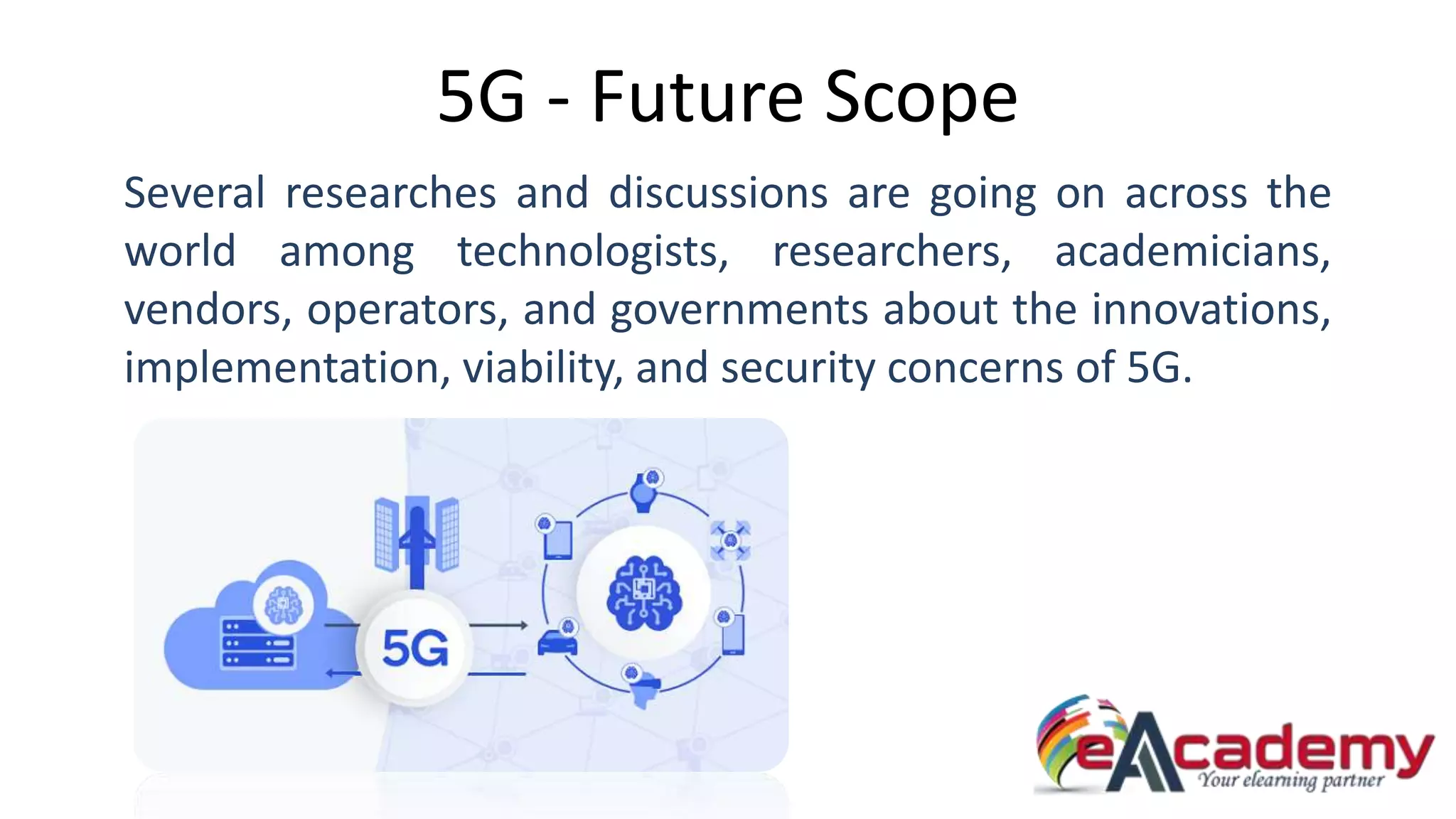 5G - Future Scope

Several researches and discussions are going on across the world among technologists, researchers, academicians, vendors, operators, and governments about the innovations, implementation, viability, and security concerns of 5G.

5G

eAcademy
Your elearning partner